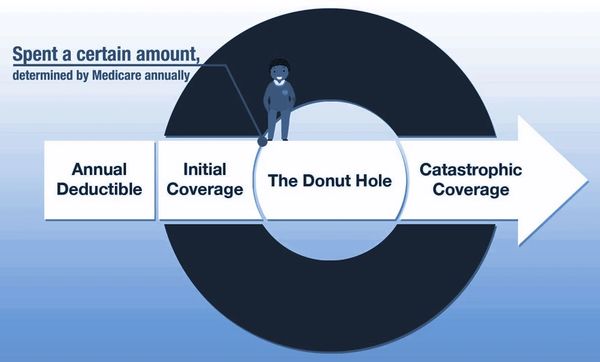 Spent a certain amount,
determined by Medicare annually

Annual Deductible

Initial Coverage

The Donut Hole

Catastrophic Coverage